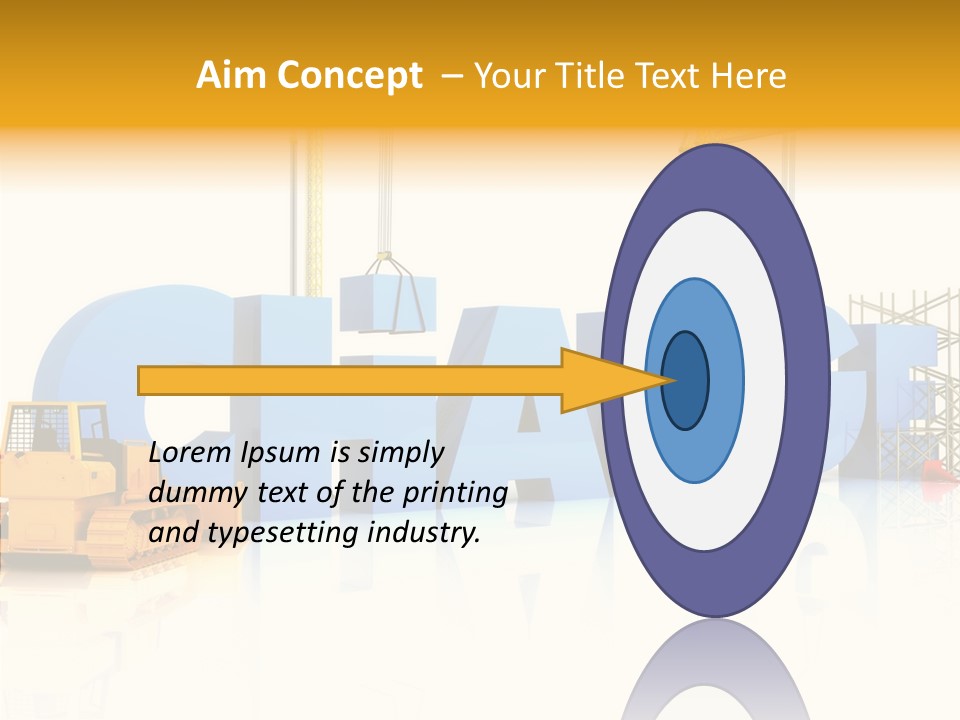 Aim Concept – Your Title Text Here

Lorem Ipsum is simply dummy text of the printing and typesetting industry.